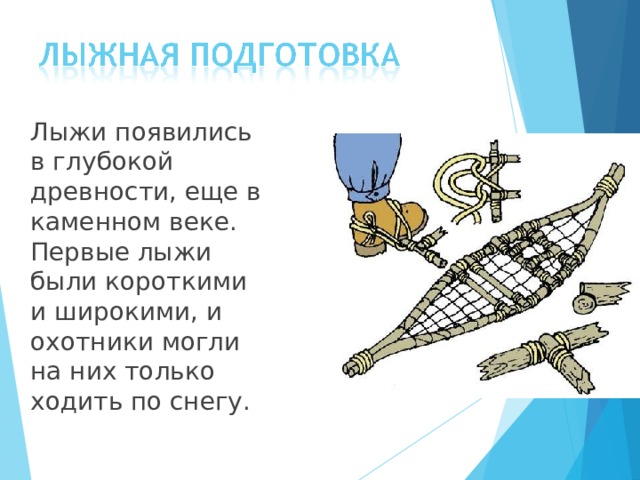 ЛЫЖНАЯ ПОДГОТОВКА

Лыжи появились в глубокой древности, еще в каменном веке. Первые лыжи были короткими и широкими, и охотники могли на них только ходить по снегу.